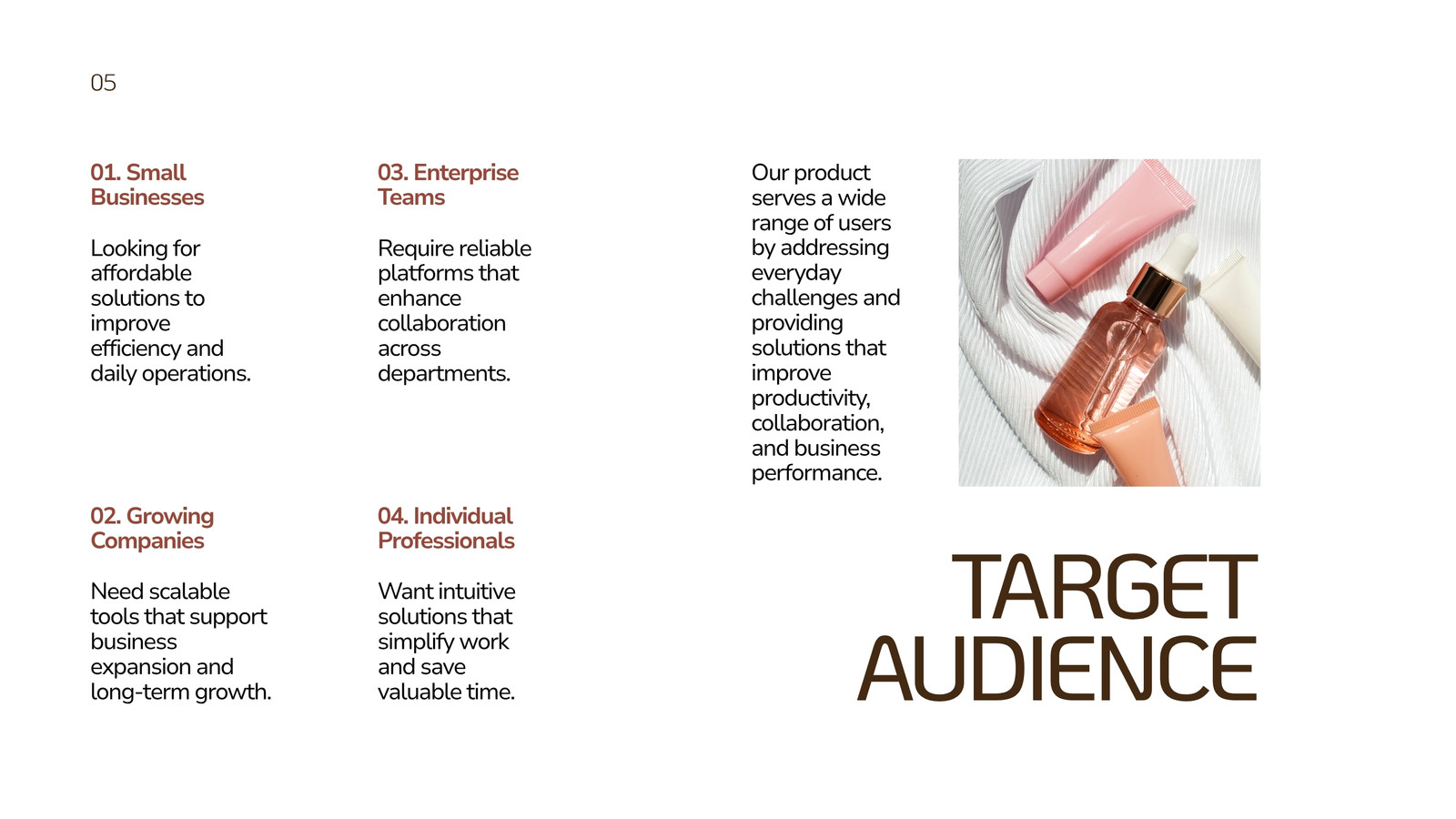 05

01. Small Businesses

Looking for affordable solutions to improve efficiency and daily operations.

02. Growing Companies

Need scalable tools that support business expansion and long-term growth.

03. Enterprise Teams

Require reliable platforms that enhance collaboration across departments.

04. Individual Professionals

Want intuitive solutions that simplify work and save valuable time.

Our product serves a wide range of users by addressing everyday challenges and providing solutions that improve productivity, collaboration, and business performance.

TARGET AUDIENCE